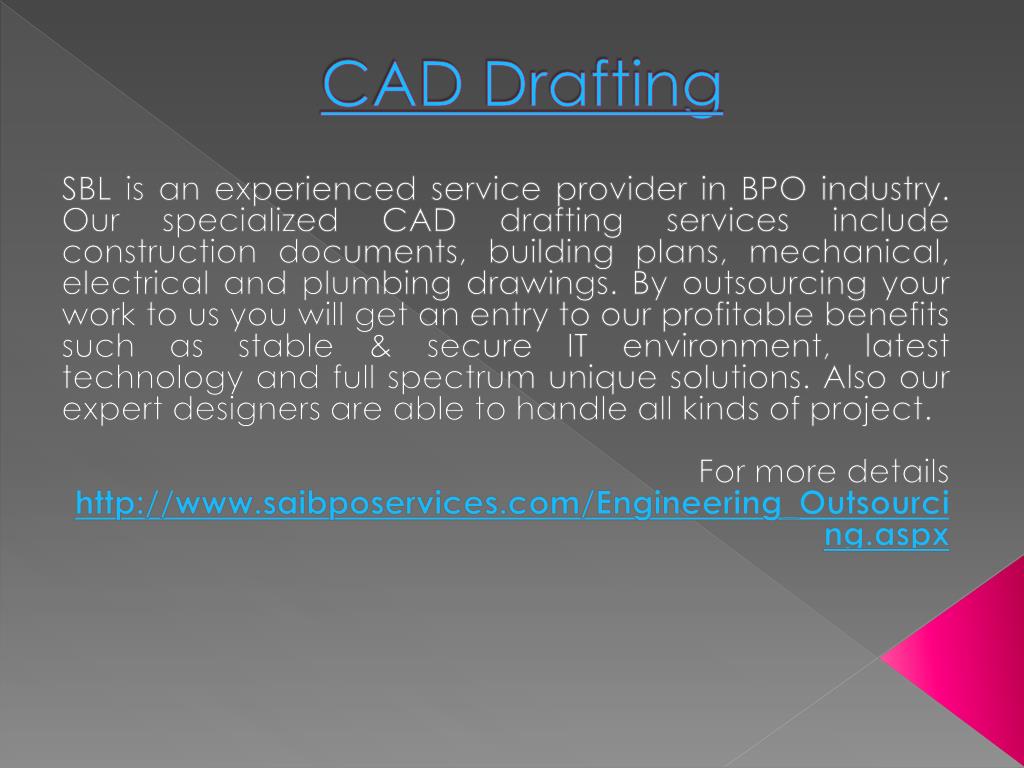 CAD Drafting

SBL is an experienced service provider in BPO industry. Our specialized CAD drafting services include construction documents, building plans, mechanical, electrical and plumbing drawings. By outsourcing your work to us you will get an entry to our profitable benefits such as stable & secure IT environment, latest technology and full spectrum unique solutions. Also our expert designers are able to handle all kinds of project.

For more details http://www.saibposervices.com/Engineering_Outsourcing.aspx